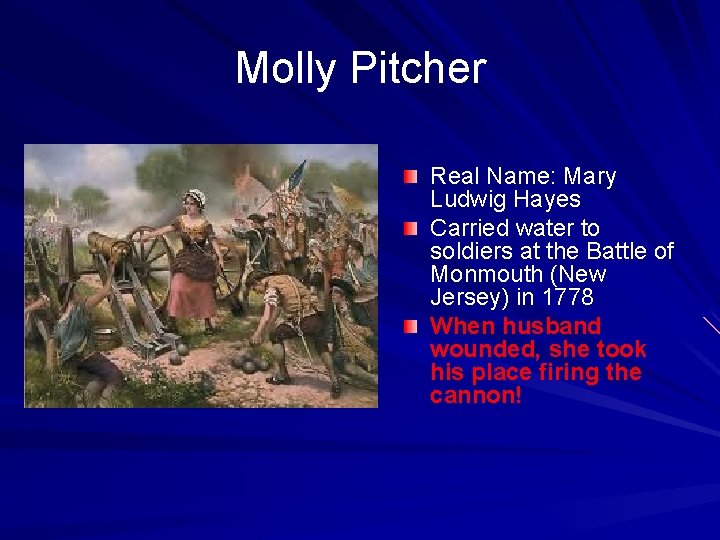 Molly Pitcher

Real Name: Mary Ludwig Hayes

Carried water to soldiers at the Battle of Monmouth (New Jersey) in 1778

When husband wounded, she took his place firing the cannon!